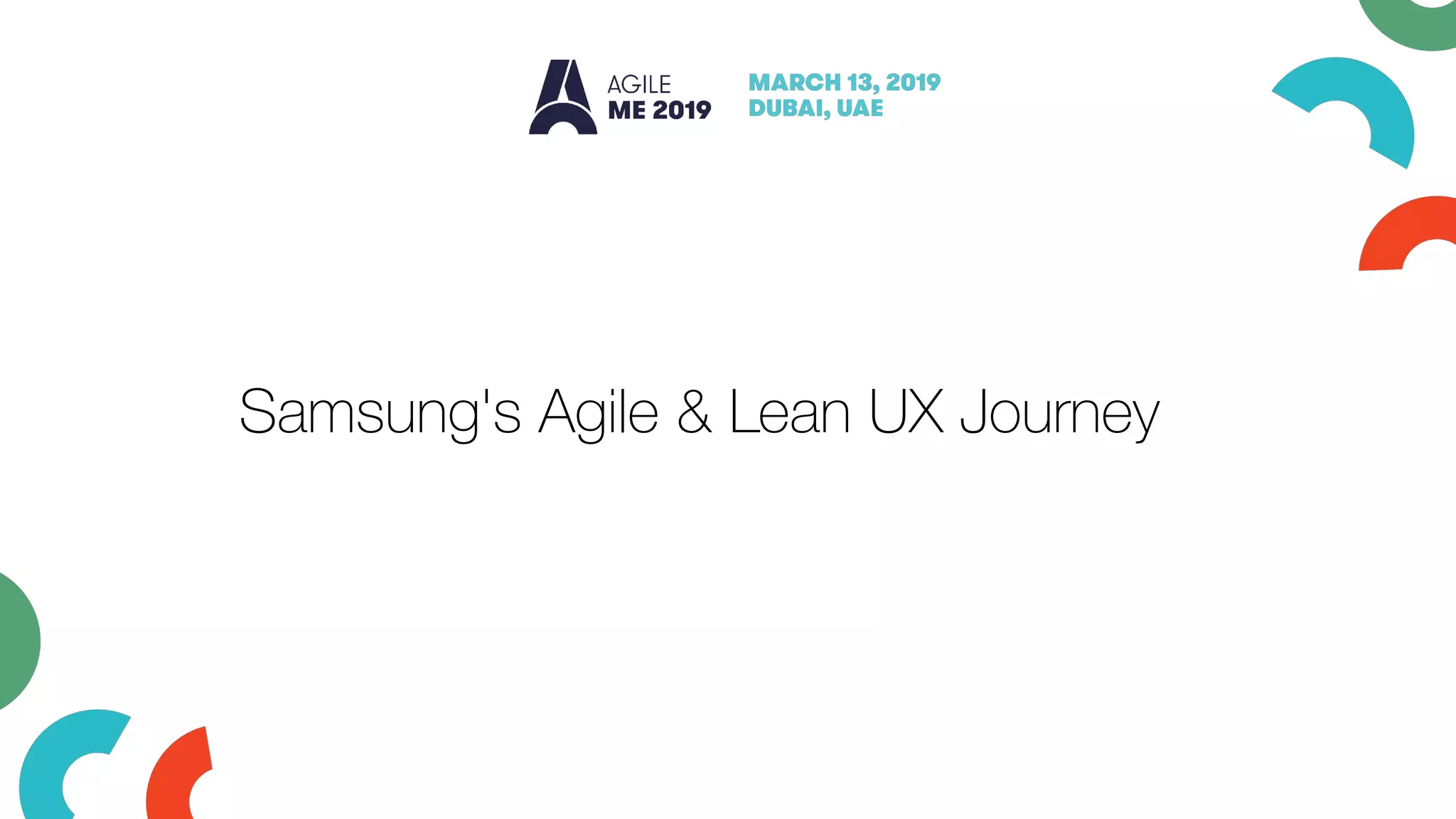 AGILE
ME 2019

MARCH 13, 2019
DUBAI, UAE

Samsung's Agile & Lean UX Journey